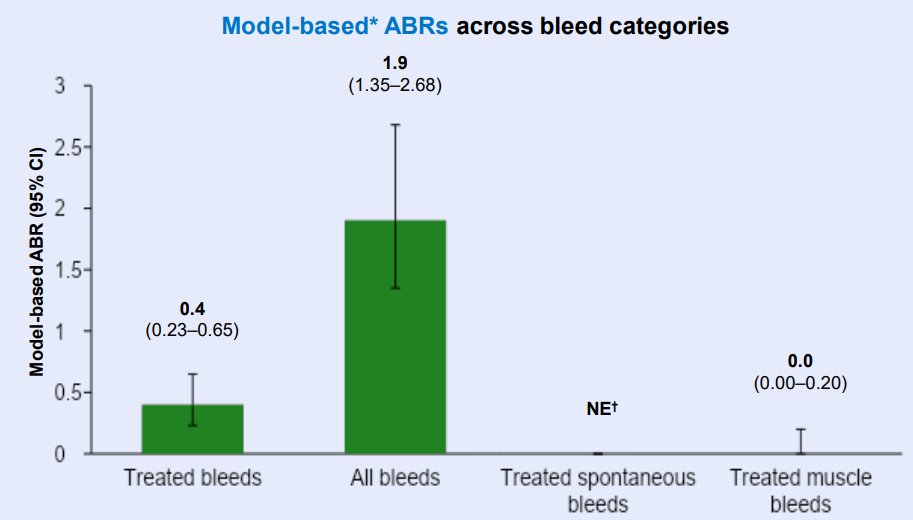 Model-based* ABRs across bleed categories

Model-based ABR (95% CI)

3
2.5
2
1.5
1
0.5
0

0.4
(0.23–0.65)

1.9
(1.35–2.68)

NE†

0.0
(0.00–0.20)

Treated bleeds
All bleeds
Treated spontaneous bleeds
Treated muscle bleeds